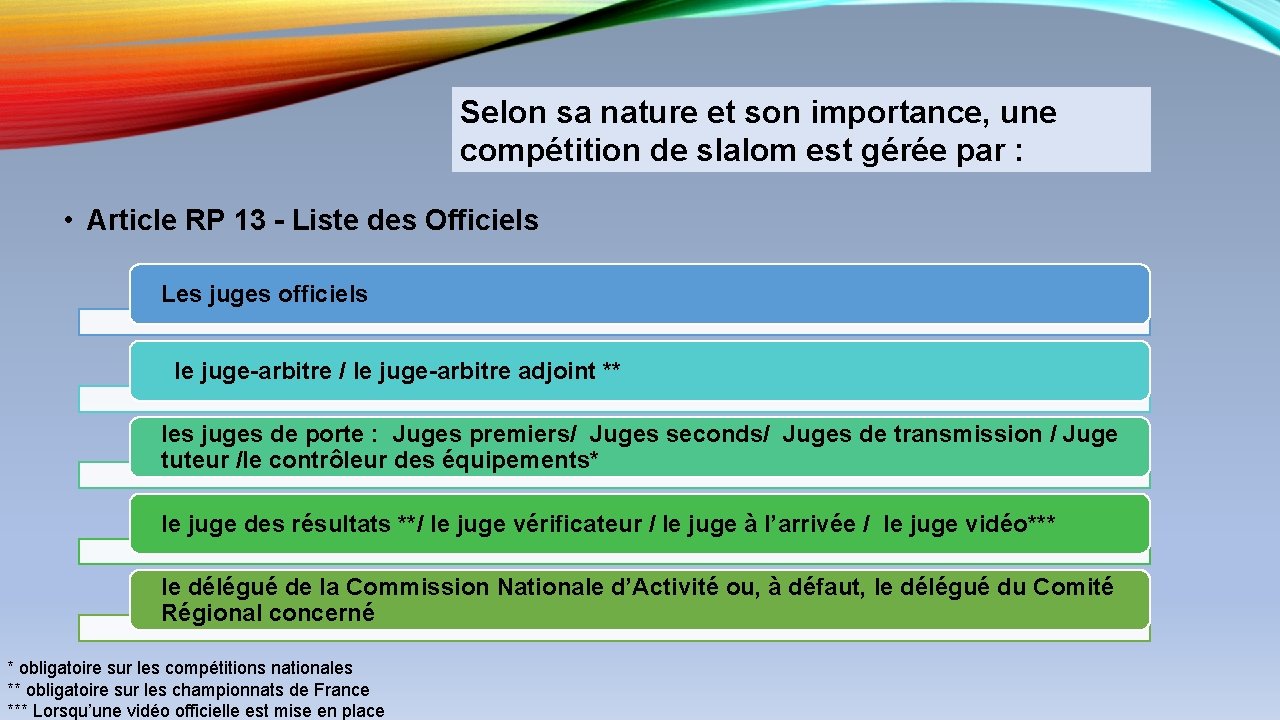 Selon sa nature et son importance, une compétition de slalom est gérée par :

• Article RP 13 - Liste des Officiels

Les juges officiels

le juge-arbitre / le juge-arbitre adjoint **

les juges de porte : Juges premiers/ Juges seconds/ Juges de transmission / Juge tuteur /le contrôleur des équipements*

le juge des résultats **/ le juge vérificateur / le juge à l’arrivée / le juge vidéo***

le délégué de la Commission Nationale d’Activité ou, à défaut, le délégué du Comité Régional concerné

* obligatoire sur les compétitions nationales
** obligatoire sur les championnats de France
*** Lorsqu’une vidéo officielle est mise en place